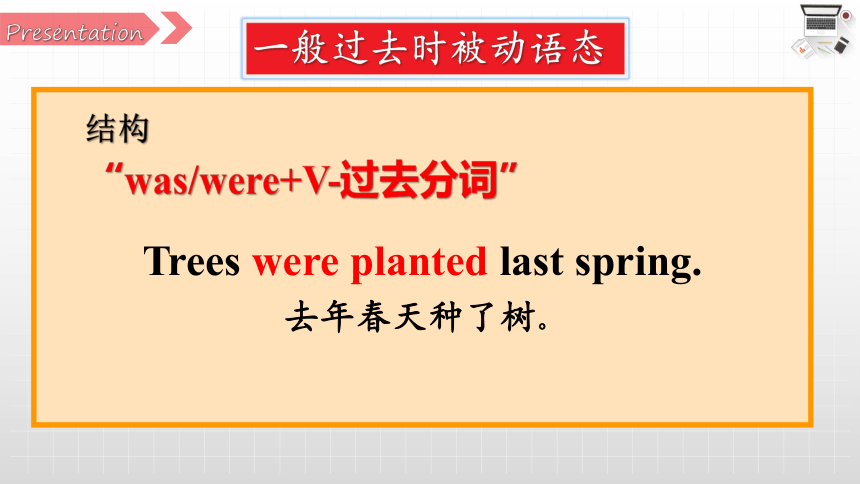 Presentation

一般过去时被动语态

结构

“was/were+V-过去分词”

Trees were planted last spring.

去年春天种了树。